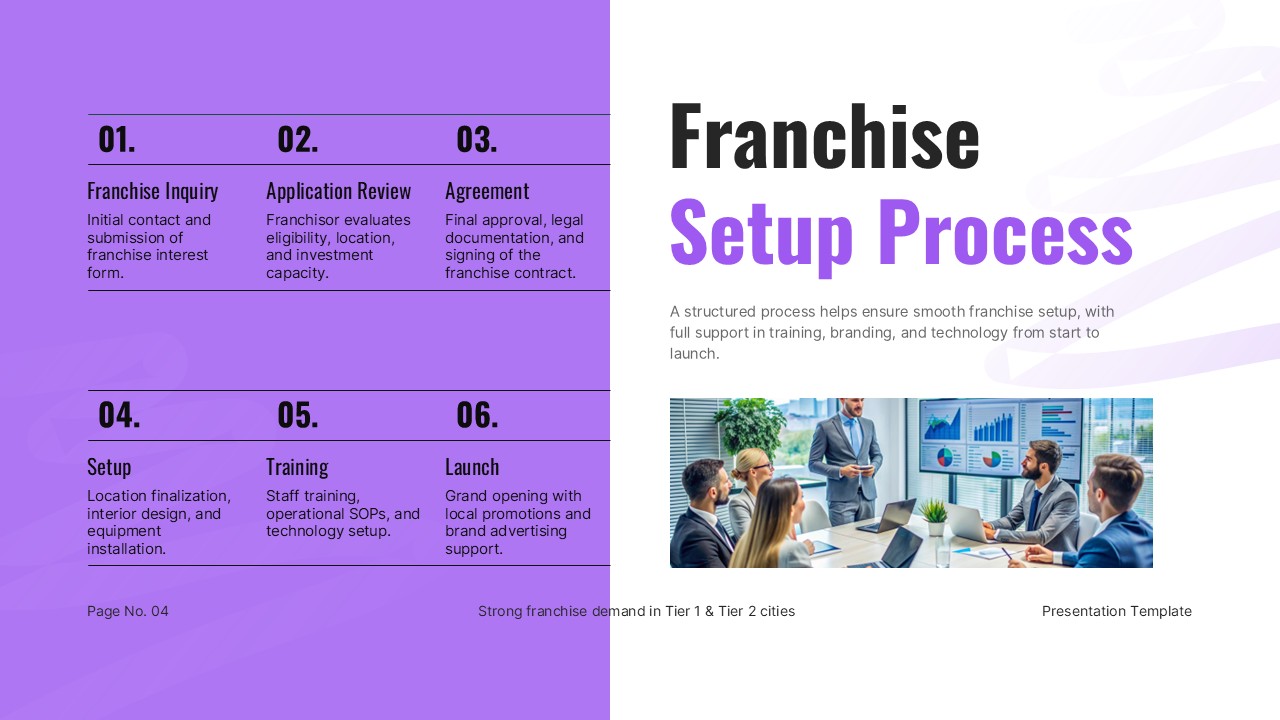 01.

Franchise Inquiry

Initial contact and submission of franchise interest form.

02.

Application Review

Franchisor evaluates eligibility, location, and investment capacity.

03.

Agreement

Final approval, legal documentation, and signing of the franchise contract.

04.

Setup

Location finalization, interior design, and equipment installation.

05.

Training

Staff training, operational SOPs, and technology setup.

06.

Launch

Grand opening with local promotions and brand advertising support.

Franchise Setup Process

A structured process helps ensure smooth franchise setup, with full support in training, branding, and technology from start to launch.

Page No. 04

Strong franchise demand in Tier 1 & Tier 2 cities

Presentation Template